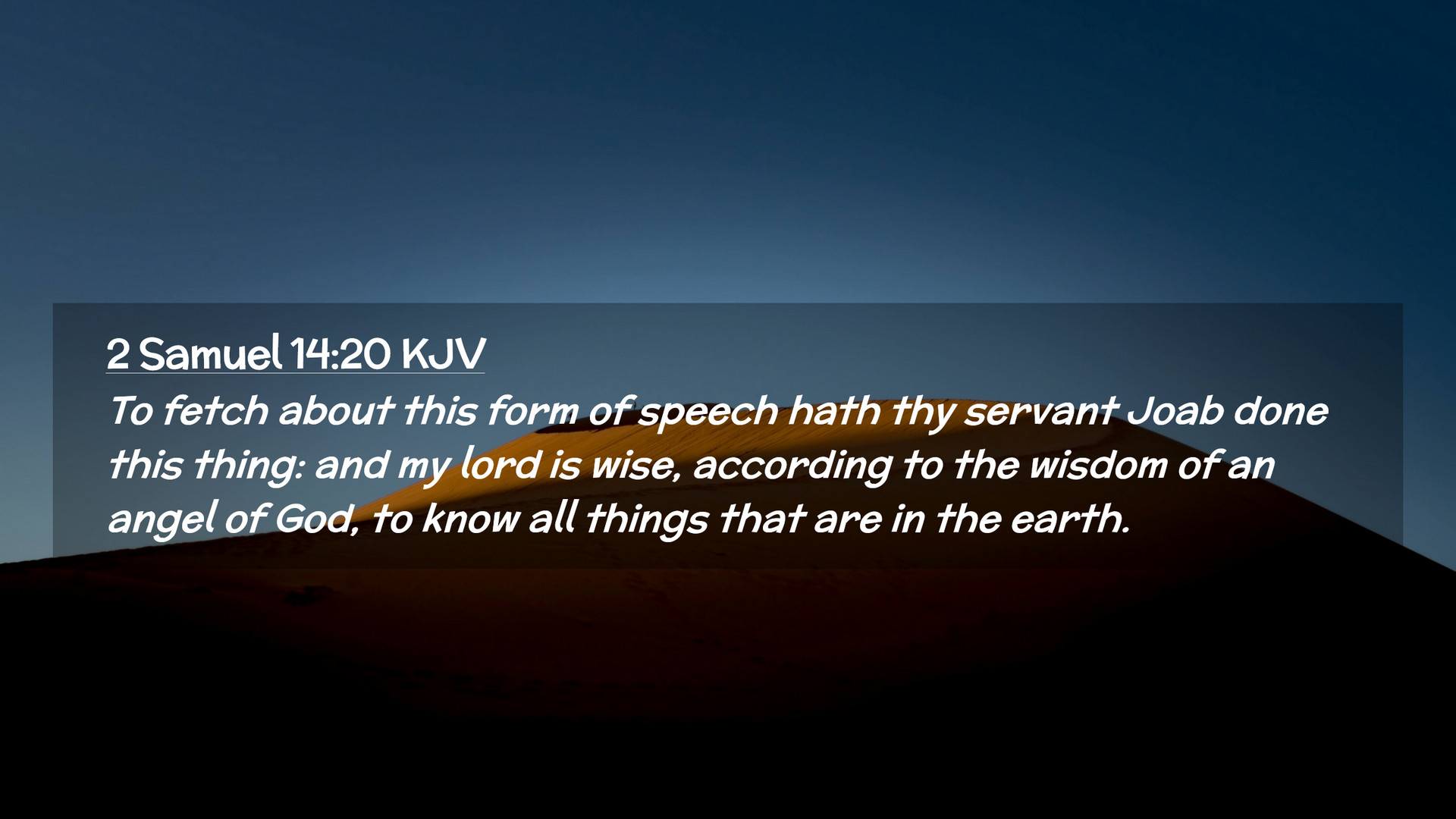 2 Samuel 14:20 KJV

To fetch about this form of speech hath thy servant Joab done this thing: and my lord is wise, according to the wisdom of an angel of God, to know all things that are in the earth.